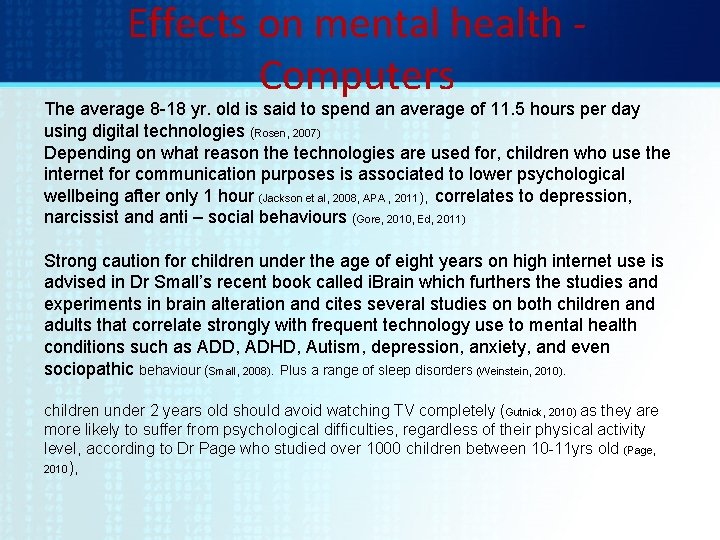 Effects on mental health - Computers

The average 8-18 yr. old is said to spend an average of 11.5 hours per day using digital technologies (Rosen, 2007)
Depending on what reason the technologies are used for, children who use the internet for communication purposes is associated to lower psychological wellbeing after only 1 hour (Jackson et al, 2008, APA , 2011), correlates to depression, narcissist and anti – social behaviours (Gore, 2010, Ed, 2011)

Strong caution for children under the age of eight years on high internet use is advised in Dr Small's recent book called iBrain which furthers the studies and experiments in brain alteration and cites several studies on both children and adults that correlate strongly with frequent technology use to mental health conditions such as ADD, ADHD, Autism, depression, anxiety, and even sociopathic behaviour (Small, 2008). Plus a range of sleep disorders (Weinstein, 2010).

children under 2 years old should avoid watching TV completely (Gutnick, 2010) as they are more likely to suffer from psychological difficulties, regardless of their physical activity level, according to Dr Page who studied over 1000 children between 10-11yrs old (Page, 2010),